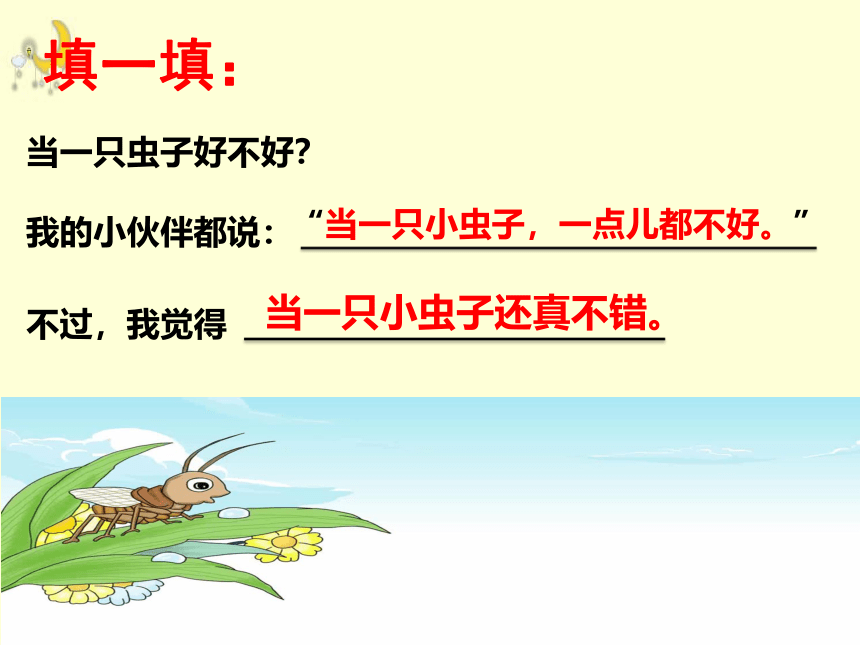 填一填：

当一只虫子好不好?

我的小伙伴都说：“当一只小虫子，一点儿都不好。”

不过，我觉得 当一只小虫子还真不错。